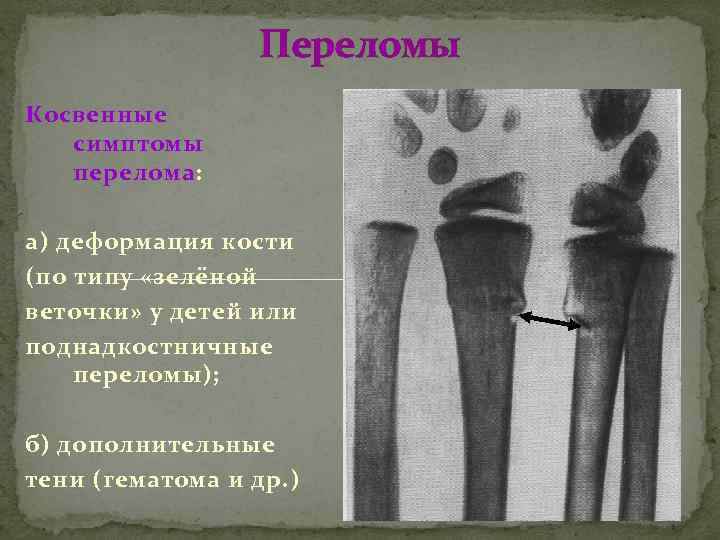 Переломы

Косвенные симптомы перелома:

а) деформация кости (по типу «зелёной веточки» у детей или поднадкостничные переломы);

б) дополнительные тени (гематома и др.)